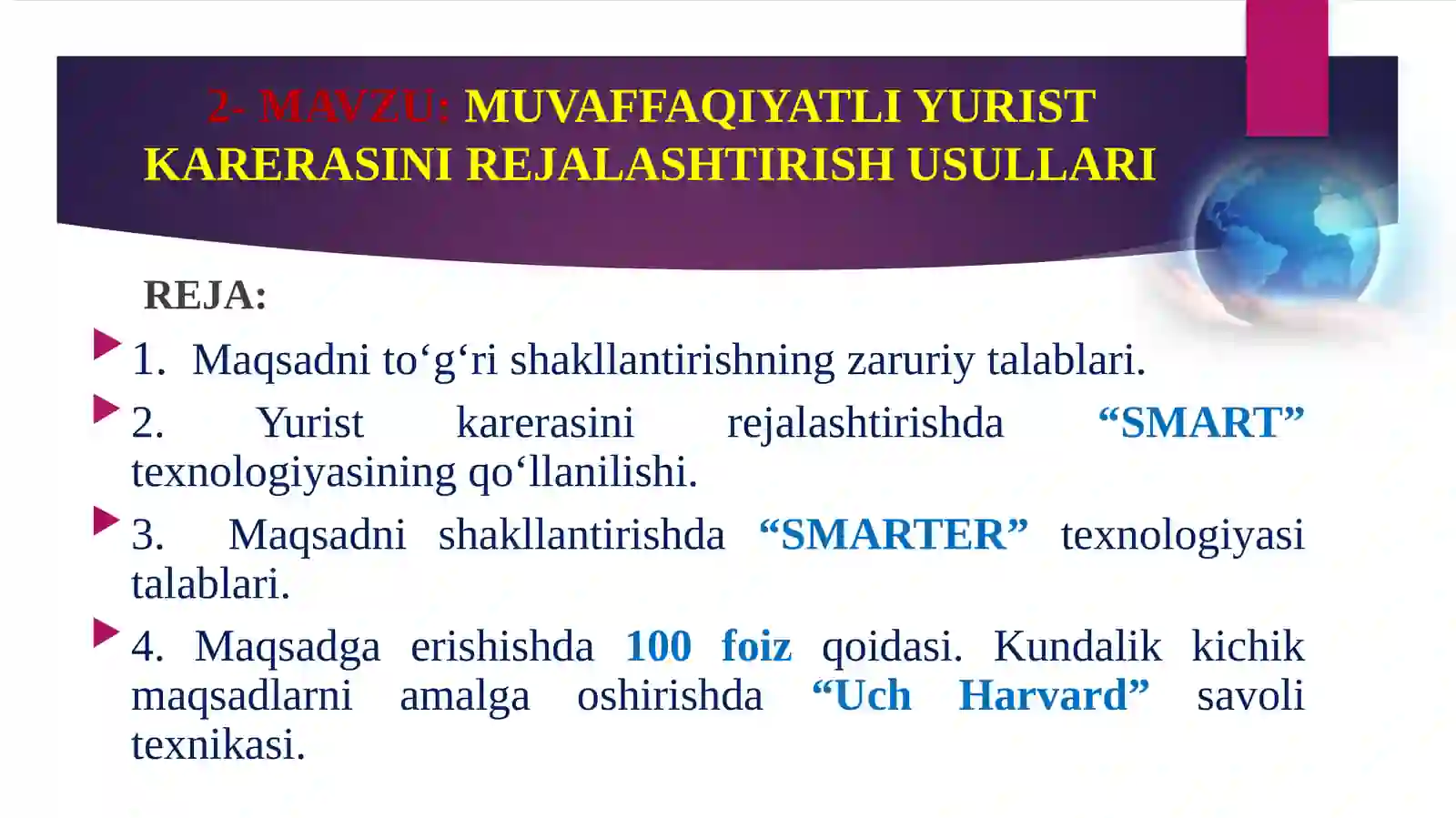 2- MAVZU: MUVAFFAQIYATLI YURIST KARERASINI REJALASHTIRISH USULLARI

REJA:

1. Maqsadni to‘g‘ri shakllantirishning zaruriy talablari.

2. Yurist karerasini rejalashtirishda “SMART” texnologiyasining qo‘llanilishi.

3. Maqsadni shakllantirishda “SMARTER” texnologiyasi talablari.

4. Maqsadga erishishda 100 foiz qoidasi. Kundalik kichik maqsadlarni amalga oshirishda “Uch Harvard” savoli texnikasi.